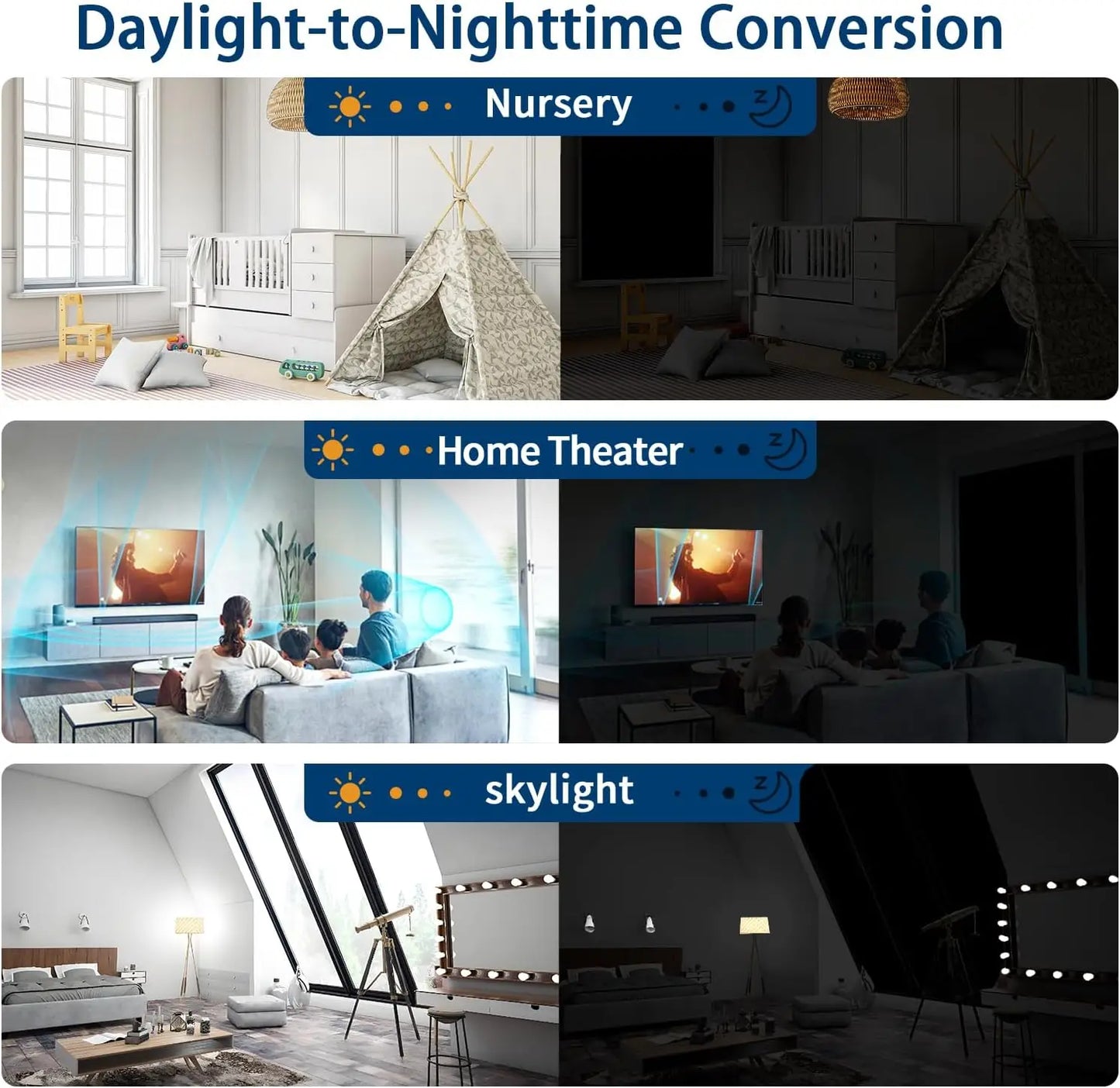 Daylight-to-Nighttime Conversion

Nursery

Home Theater

skylight